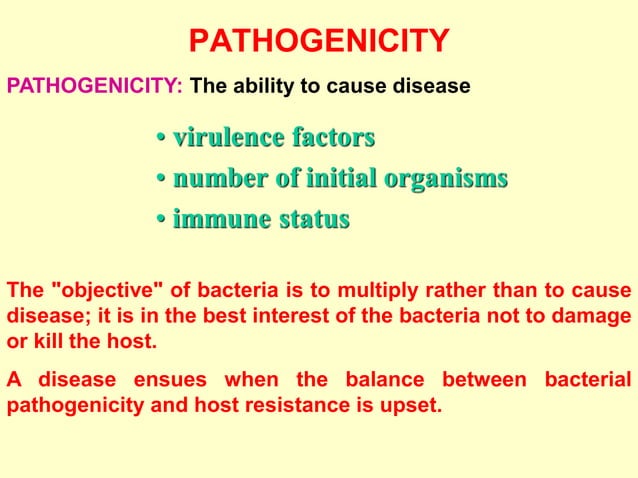 PATHOGENICITY

PATHOGENICITY: The ability to cause disease

• virulence factors
• number of initial organisms
• immune status

The "objective" of bacteria is to multiply rather than to cause disease; it is in the best interest of the bacteria not to damage or kill the host.

A disease ensues when the balance between bacterial pathogenicity and host resistance is upset.